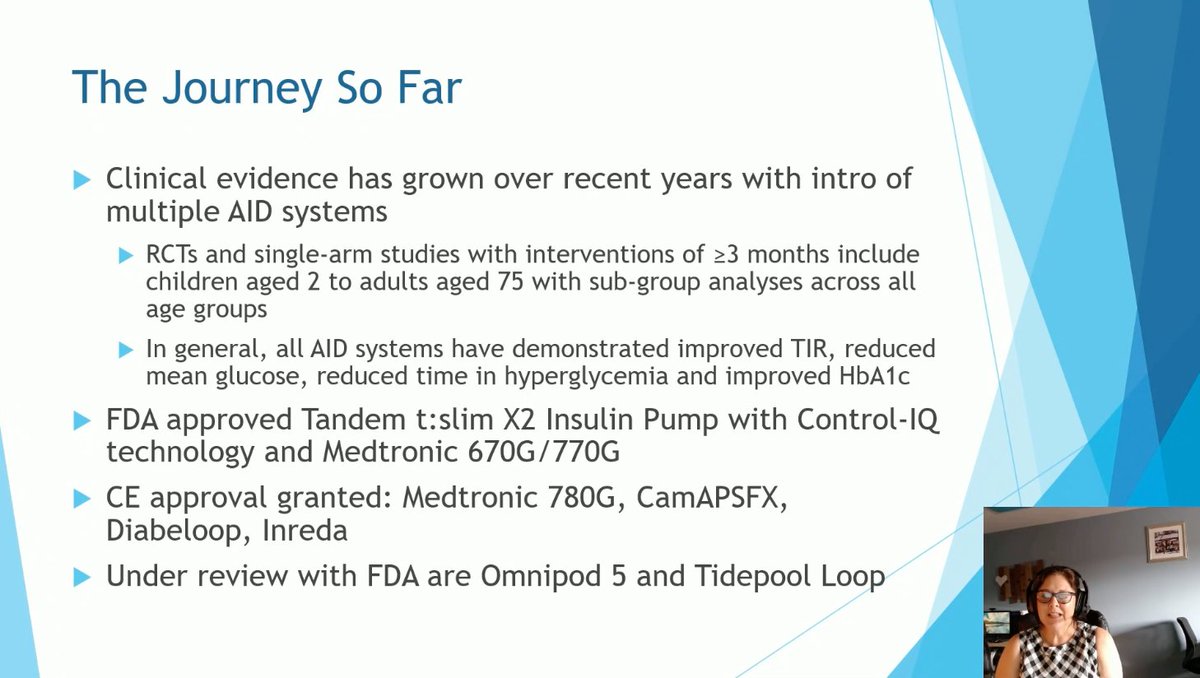 The Journey So Far

Clinical evidence has grown over recent years with intro of multiple AID systems

RCTs and single-arm studies with interventions of ≥3 months include children aged 2 to adults aged 75 with sub-group analyses across all age groups

In general, all AID systems have demonstrated improved TIR, reduced mean glucose, reduced time in hyperglycemia and improved HbA1c

FDA approved Tandem t:slim X2 Insulin Pump with Control-IQ technology and Medtronic 670G/770G

CE approval granted: Medtronic 780G, CamAPSFX, Diabeloop, Inreda

Under review with FDA are Omnipod 5 and Tidepool Loop